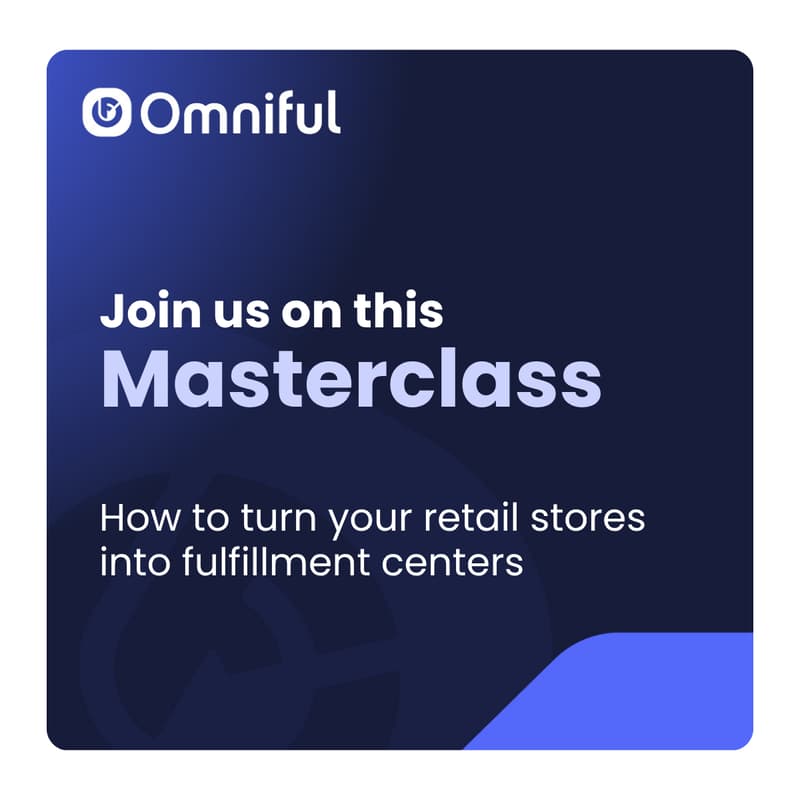 Omniful

Join us on this
Masterclass

How to turn your retail stores into fulfillment centers